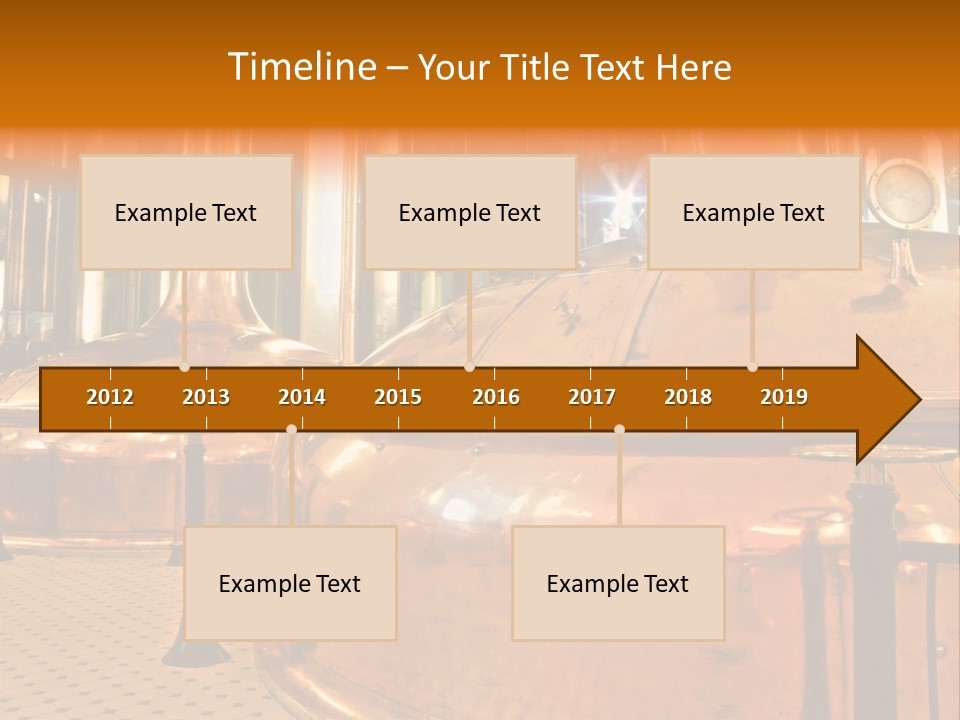 Timeline – Your Title Text Here

Example Text

Example Text

Example Text

2012 2013 2014 2015 2016 2017 2018 2019

Example Text

Example Text